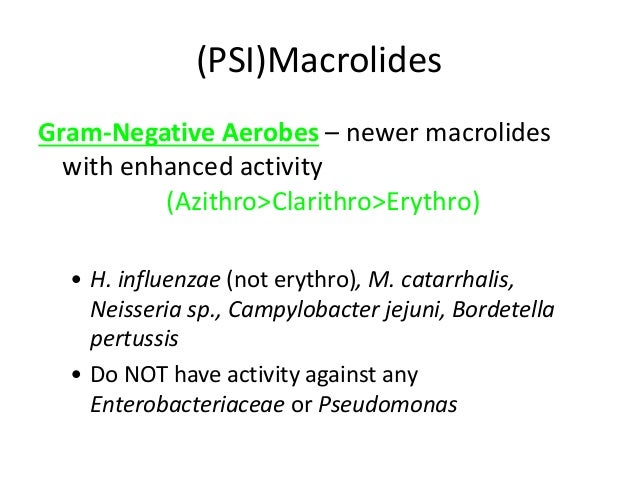 (PSI)Macrolides

Gram-Negative Aerobes – newer macrolides with enhanced activity
(Azithro>Clarithro>Erythro)

• H. influenzae (not erythro), M. catarrhalis, Neisseria sp., Campylobacter jejuni, Bordetella pertussis
• Do NOT have activity against any Enterobacteriaceae or Pseudomonas